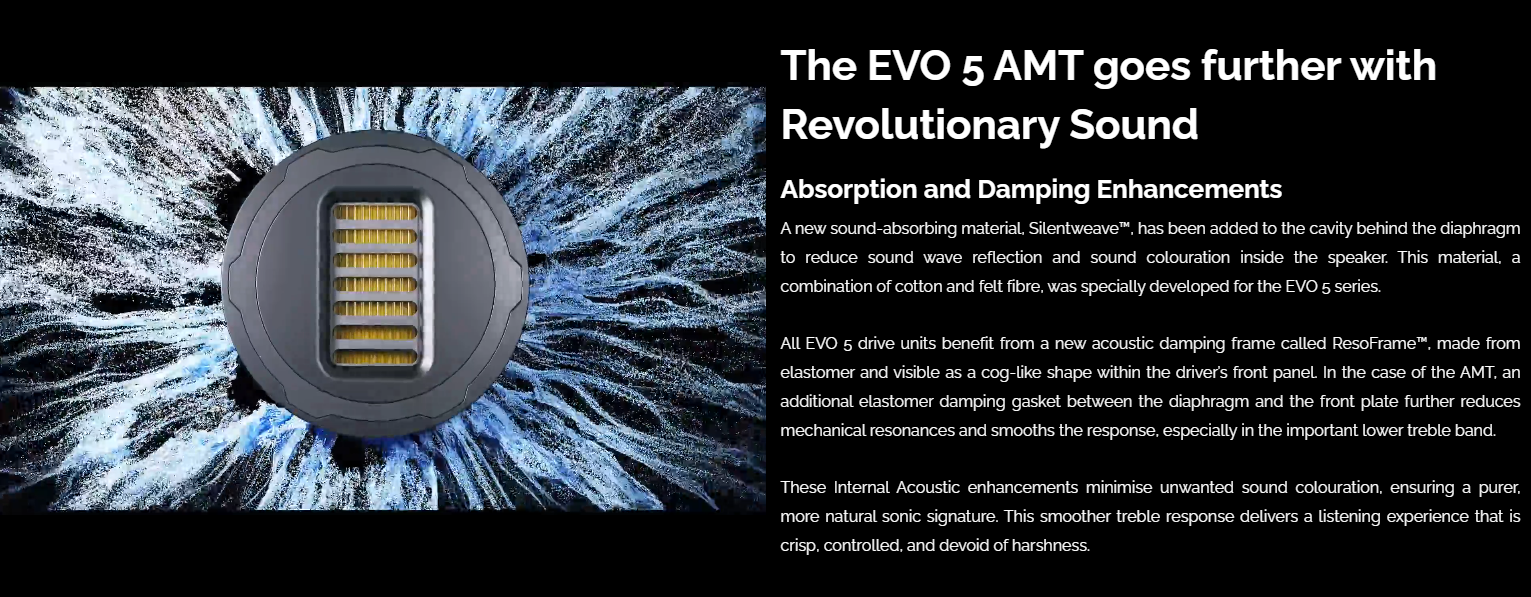 The EVO 5 AMT goes further with Revolutionary Sound

Absorption and Damping Enhancements

A new sound-absorbing material, Silentweave™, has been added to the cavity behind the diaphragm to reduce sound wave reflection and sound colouration inside the speaker. This material, a combination of cotton and felt fibre, was specially developed for the EVO 5 series.

All EVO 5 drive units benefit from a new acoustic damping frame called ResoFrame™, made from elastomer and visible as a cog-like shape within the driver's front panel. In the case of the AMT, an additional elastomer damping gasket between the diaphragm and the front plate further reduces mechanical resonances and smooths the response, especially in the important lower treble band.

These Internal Acoustic enhancements minimise unwanted sound colouration, ensuring a purer, more natural sonic signature. This smoother treble response delivers a listening experience that is crisp, controlled, and devoid of harshness.